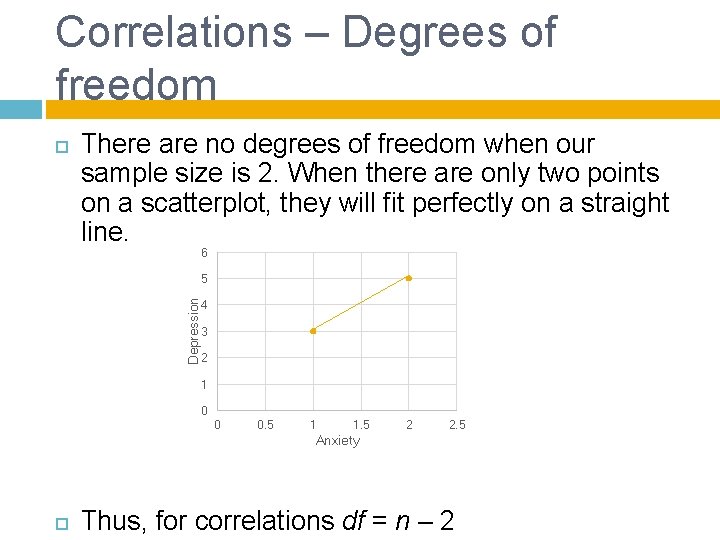 Correlations – Degrees of freedom

There are no degrees of freedom when our sample size is 2. When there are only two points on a scatterplot, they will fit perfectly on a straight line.

6
5
4
3
2
1
0
Depression
0 0.5 1 1.5 2 2.5
Anxiety

Thus, for correlations $df = n - 2$